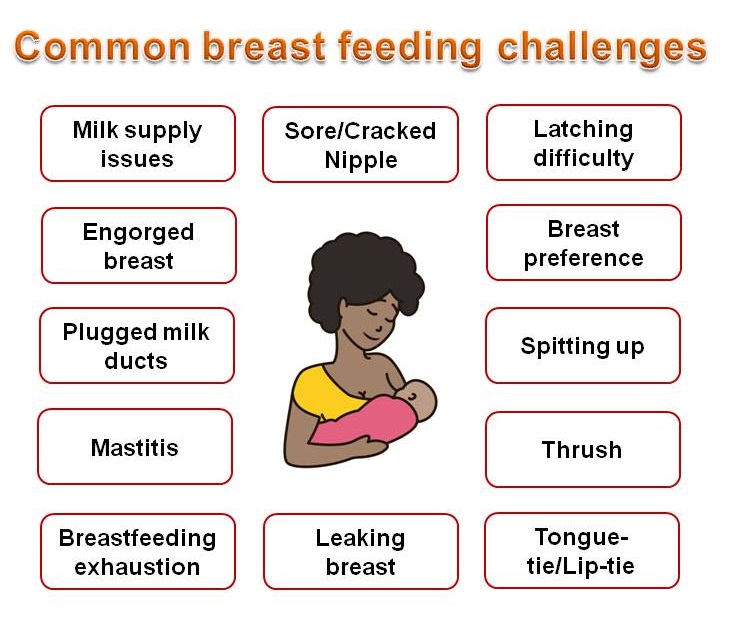 Common breast feeding challenges

Milk supply issues

Sore/Cracked Nipple

Latching difficulty

Engorged breast

Breast preference

Plugged milk ducts

Spitting up

Mastitis

Thrush

Breastfeeding exhaustion

Leaking breast

Tongue-tie/Lip-tie